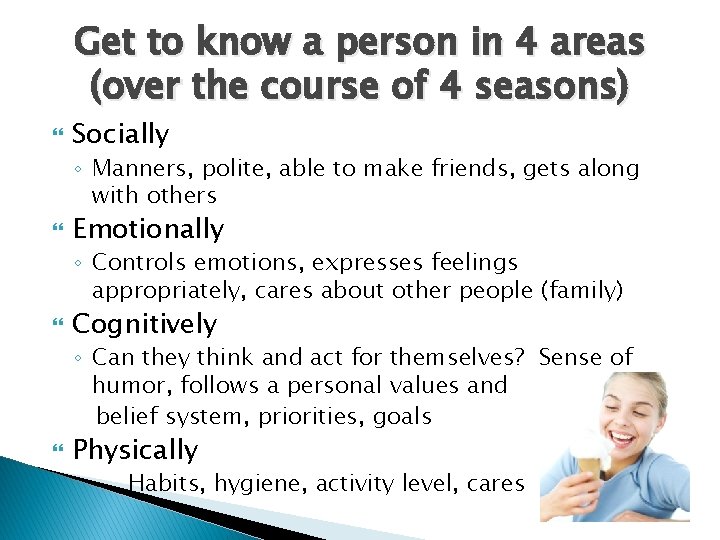 Get to know a person in 4 areas (over the course of 4 seasons)

Socially

◦ Manners, polite, able to make friends, gets along with others

Emotionally

◦ Controls emotions, expresses feelings appropriately, cares about other people (family)

Cognitively

◦ Can they think and act for themselves? Sense of humor, follows a personal values and belief system, priorities, goals

Physically

Habits, hygiene, activity level, cares